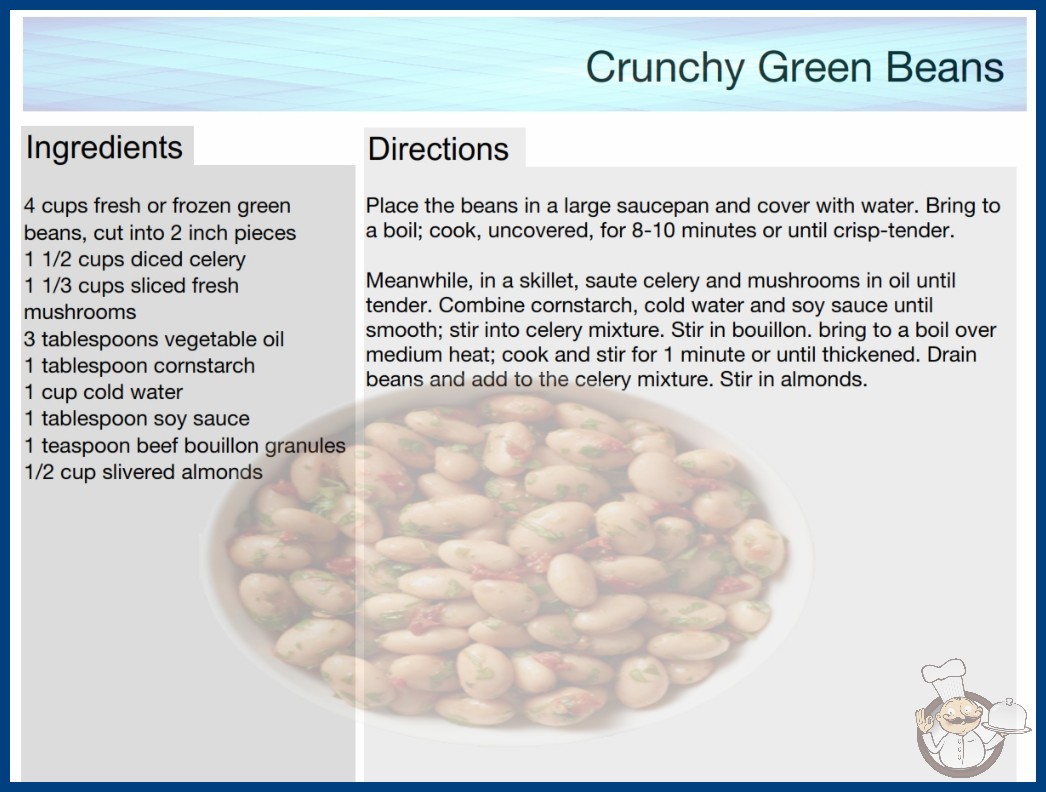 Crunchy Green Beans

Ingredients

4 cups fresh or frozen green beans, cut into 2 inch pieces
1 1/2 cups diced celery
1 1/3 cups sliced fresh mushrooms
3 tablespoons vegetable oil
1 tablespoon cornstarch
1 cup cold water
1 tablespoon soy sauce
1 teaspoon beef bouillon granules
1/2 cup slivered almonds

Directions

Place the beans in a large saucepan and cover with water. Bring to a boil; cook, uncovered, for 8-10 minutes or until crisp-tender.

Meanwhile, in a skillet, saute celery and mushrooms in oil until tender. Combine cornstarch, cold water and soy sauce until smooth; stir into celery mixture. Stir in bouillon. bring to a boil over medium heat; cook and stir for 1 minute or until thickened. Drain beans and add to the celery mixture. Stir in almonds.